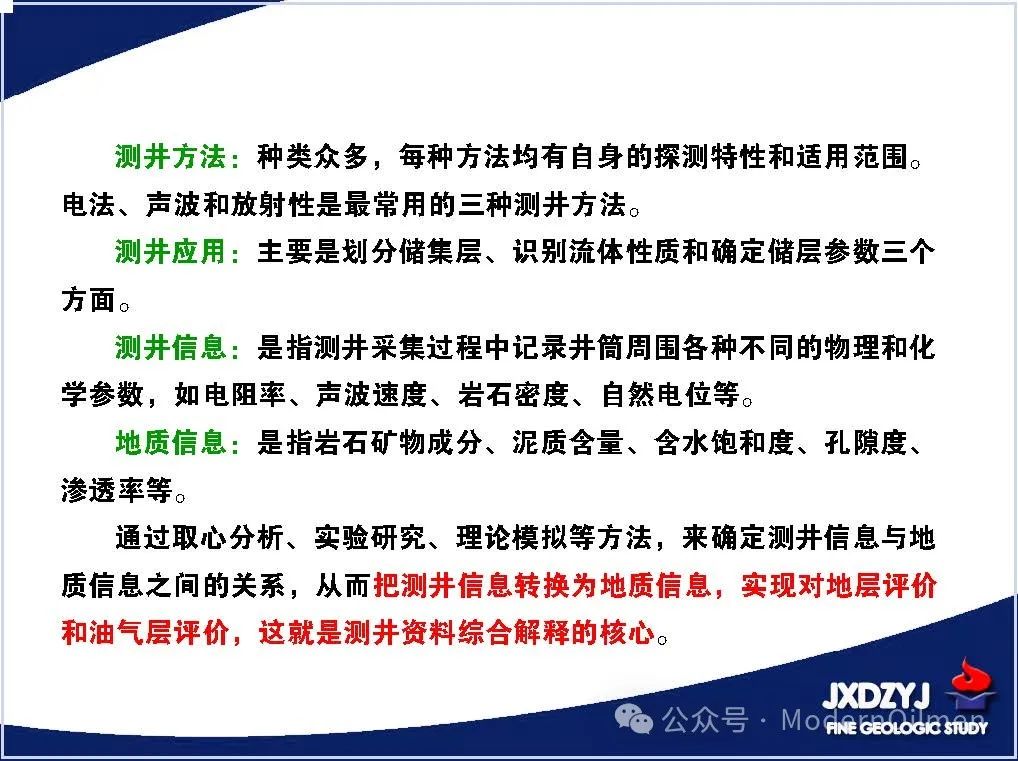 测井方法：种类众多，每种方法均有自身的探测特性和适用范围。电法、声波和放射性是最常用的三种测井方法。

测井应用：主要是划分储集层、识别流体性质和确定储层参数三个方面。

测井信息：是指测井采集过程中记录井筒周围各种不同的物理和化学参数，如电阻率、声波速度、岩石密度、自然电位等。

地质信息：是指岩石矿物成分、泥质含量、含水饱和度、孔隙度、渗透率等。

通过取心分析、实验研究、理论模拟等方法，来确定测井信息与地质信息之间的关系，从而把测井信息转换为地质信息，实现对地层评价和油气层评价，这就是测井资料综合解释的核心。

JXDZYJ
FINE GEOLOGIC STUDY
公众号 · ModernOilmen